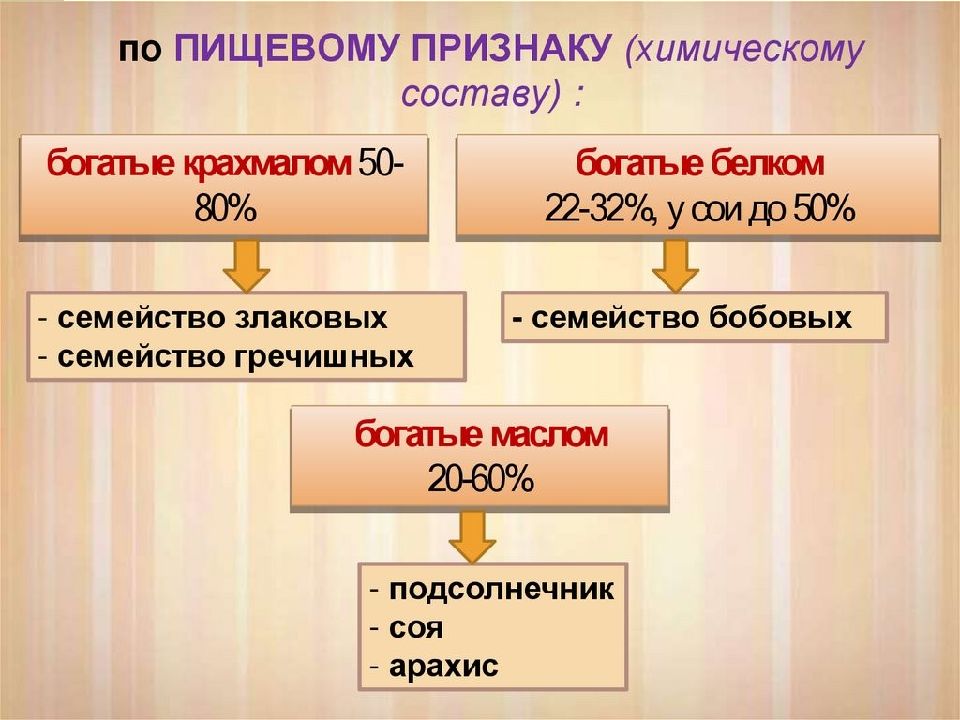 по ПИЩЕВОМУ ПРИЗНАКУ (химическому составу) :

богатые крахмалом 50-80%

- семейство злаковых
- семейство гречишных

богатые белком 22-32%, у сои до 50%

- семейство бобовых

богатые маслом 20-60%

- подсолнечник
- соя
- арахис